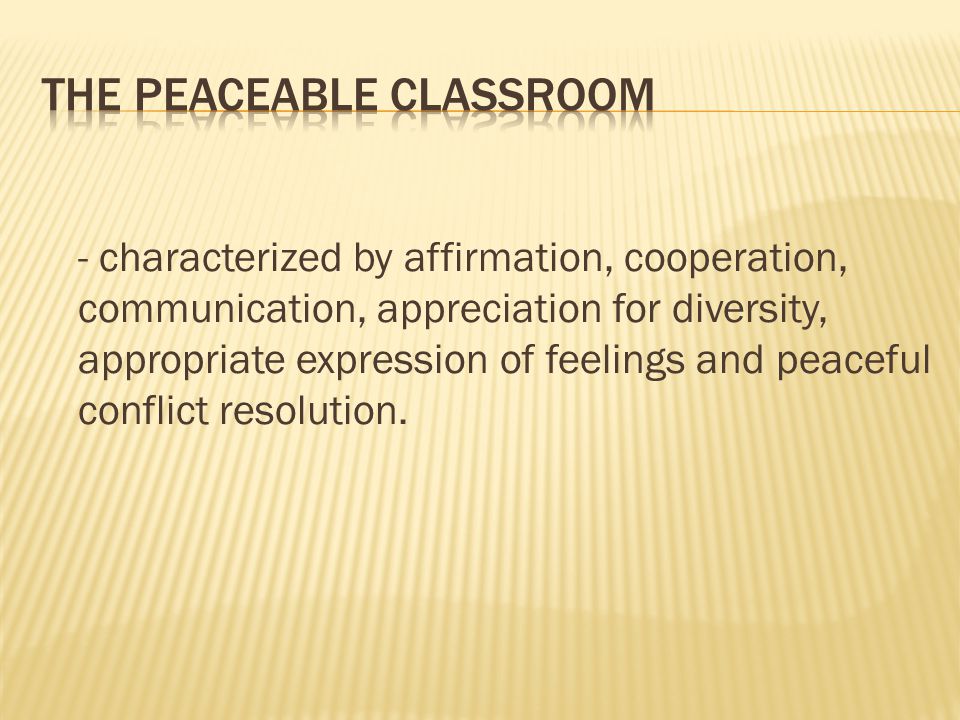 THE PEACEABLE CLASSROOM

- characterized by affirmation, cooperation, communication, appreciation for diversity, appropriate expression of feelings and peaceful conflict resolution.